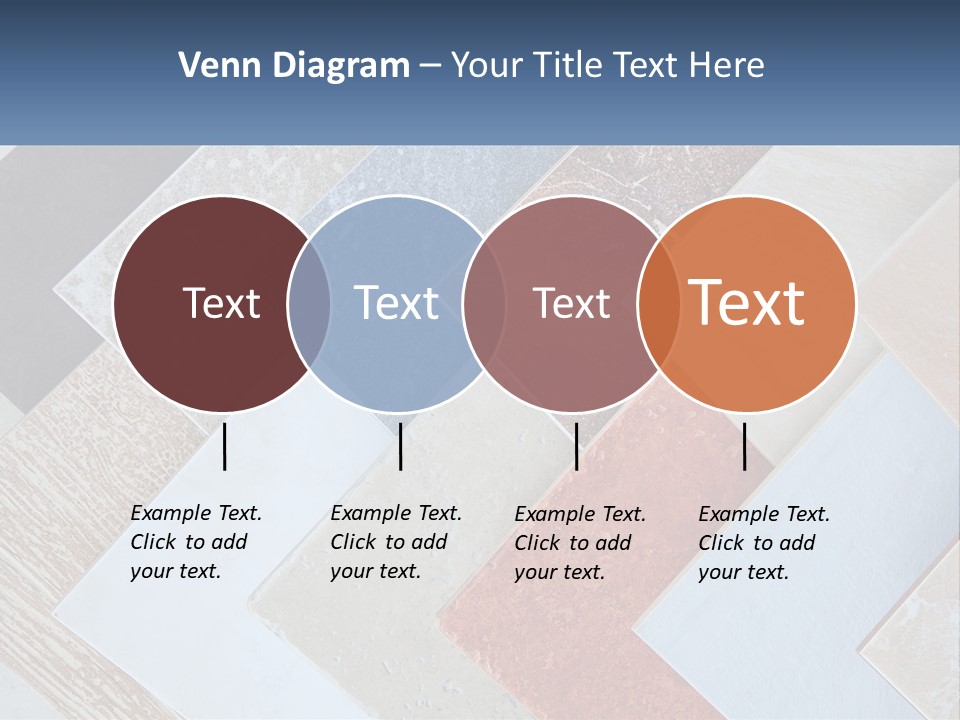 Venn Diagram – Your Title Text Here

Text

Text

Text

Text

Example Text. Click to add your text.

Example Text. Click to add your text.

Example Text. Click to add your text.

Example Text. Click to add your text.